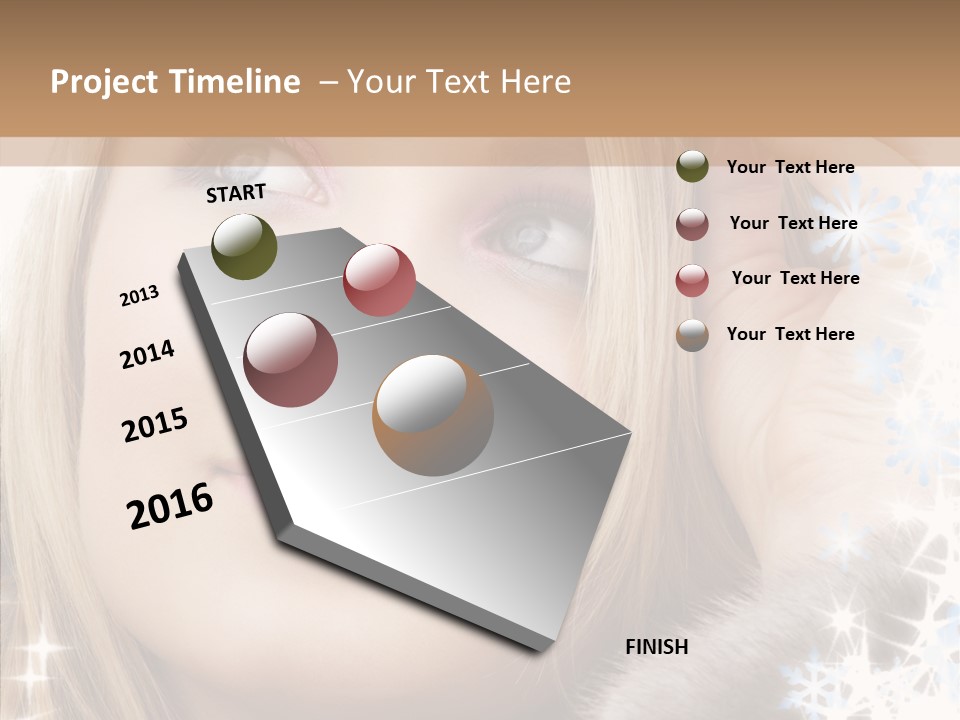 Project Timeline – Your Text Here

START

2013

2014

2015

2016

FINISH

Your Text Here

Your Text Here

Your Text Here

Your Text Here